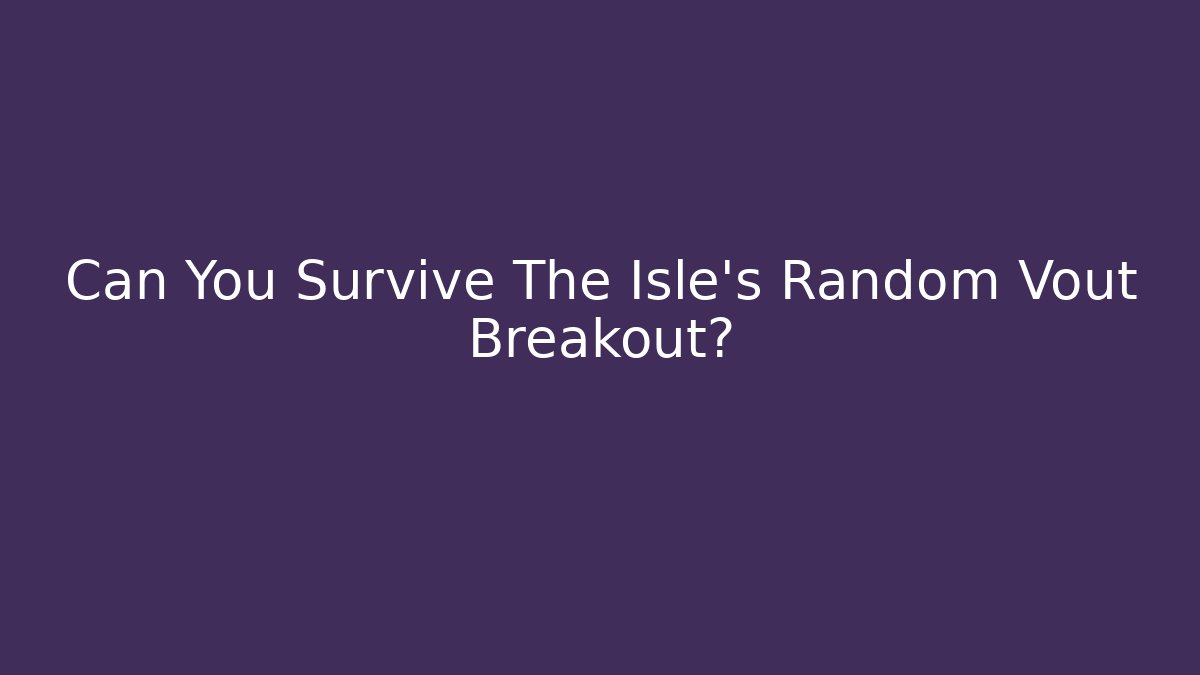 Can You Survive The Isle's Random Vout Breakout?